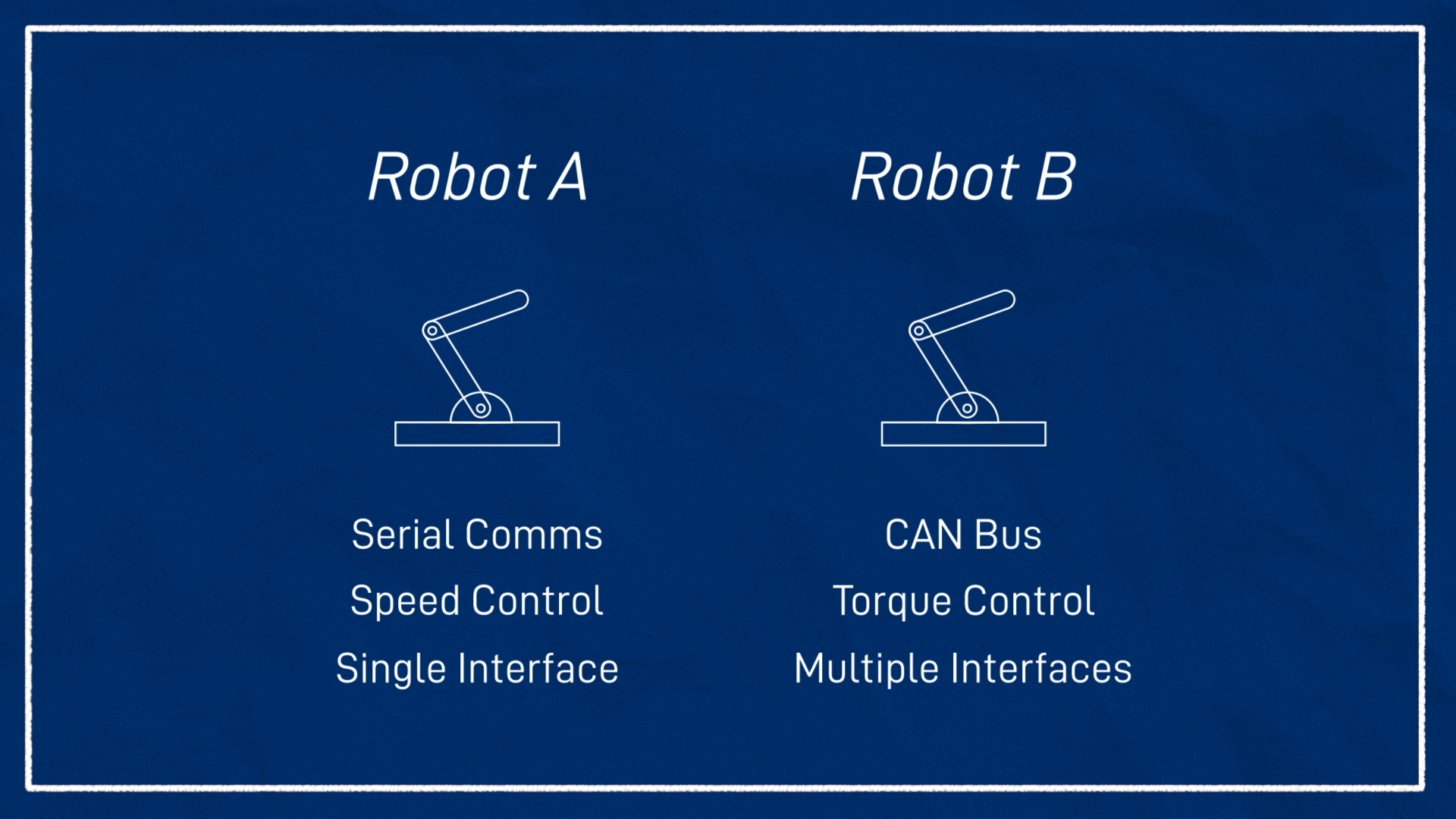 Robot A

Serial Comms

Speed Control

Single Interface

Robot B

CAN Bus

Torque Control

Multiple Interfaces